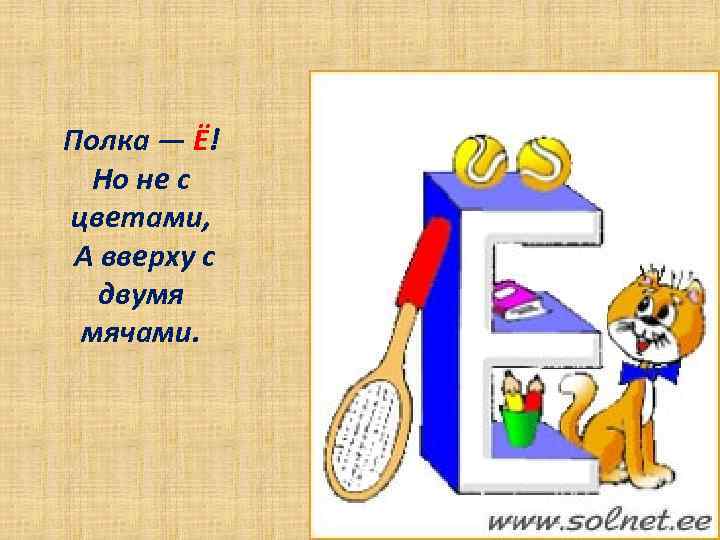 Полка — Ё!
Но не с цветами,
А вверху с двумя мячами.

www.solnet.ee